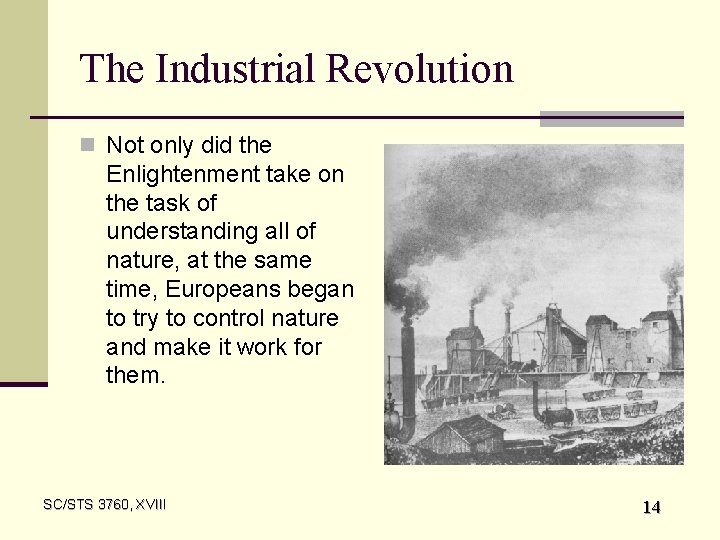 The Industrial Revolution

Not only did the Enlightenment take on the task of understanding all of nature, at the same time, Europeans began to try to control nature and make it work for them.

SC/STS 3760, XVIII

14